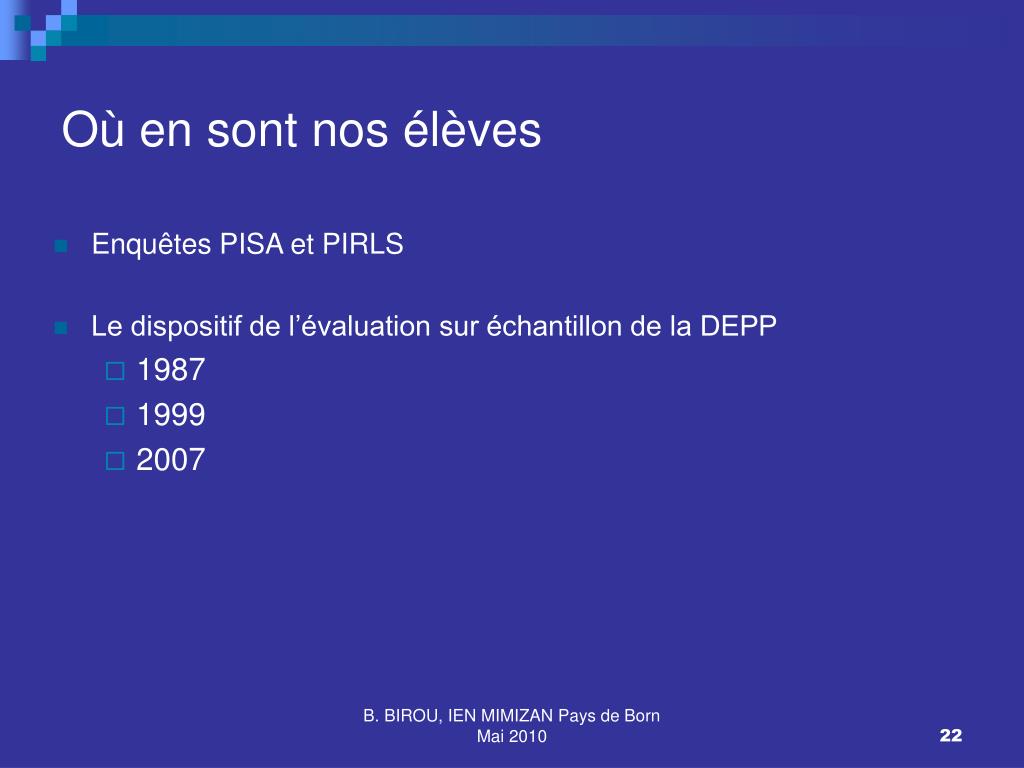 Où en sont nos élèves

Enquêtes PISA et PIRLS

Le dispositif de l'évaluation sur échantillon de la DEPP
1987
1999
2007

B. BIROU, IEN MIMIZAN Pays de Born
Mai 2010

22